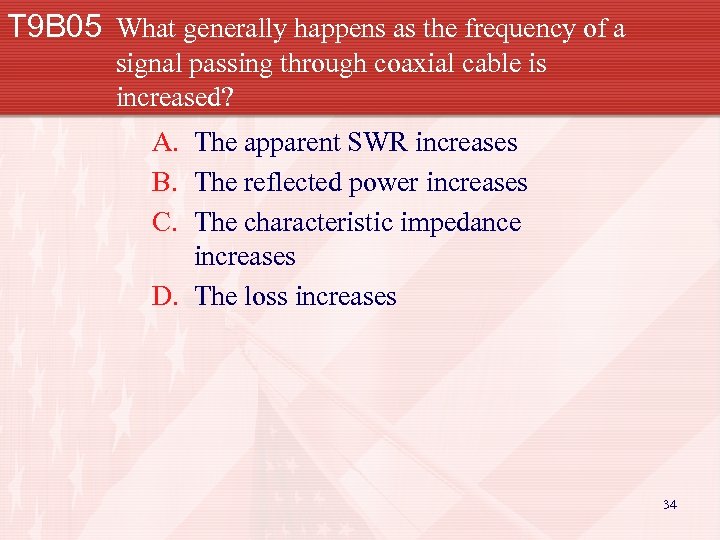 T9B05 What generally happens as the frequency of a signal passing through coaxial cable is increased?

A. The apparent SWR increases
B. The reflected power increases
C. The characteristic impedance increases
D. The loss increases

34